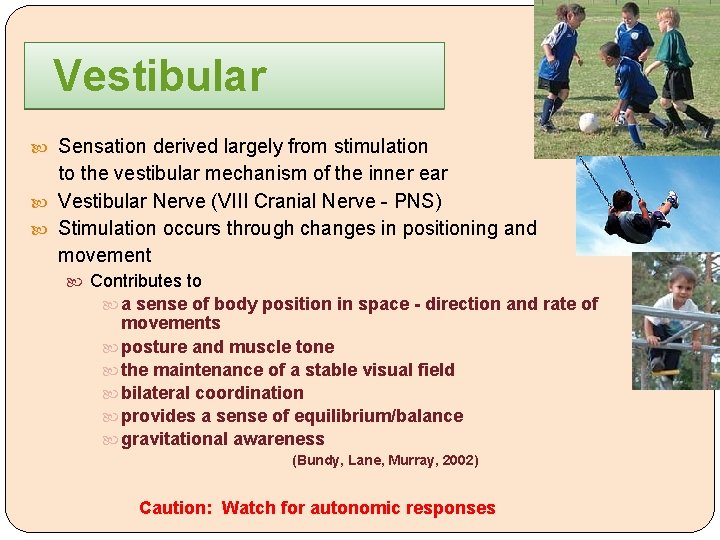 Vestibular

Sensation derived largely from stimulation to the vestibular mechanism of the inner ear

Vestibular Nerve (VIII Cranial Nerve - PNS)

Stimulation occurs through changes in positioning and movement

Contributes to

a sense of body position in space - direction and rate of movements

posture and muscle tone

the maintenance of a stable visual field

bilateral coordination

provides a sense of equilibrium/balance

gravitational awareness

(Bundy, Lane, Murray, 2002)

Caution: Watch for autonomic responses